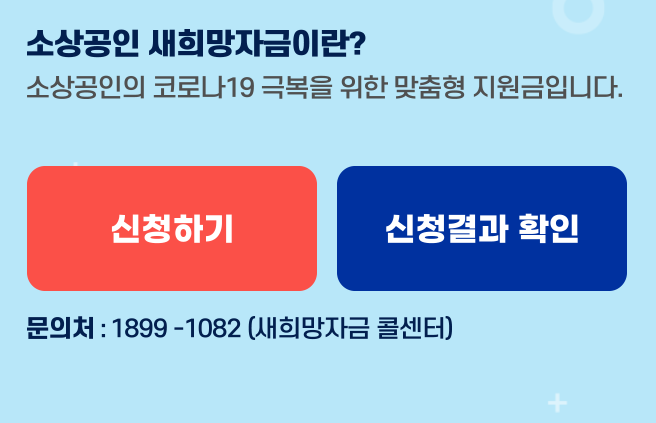 소상공인 새희망자금이란?
소상공인의 코로나19 극복을 위한 맞춤형 지원금입니다.

신청하기

신청결과 확인

문의처 : 1899 -1082 (새희망자금 콜센터)